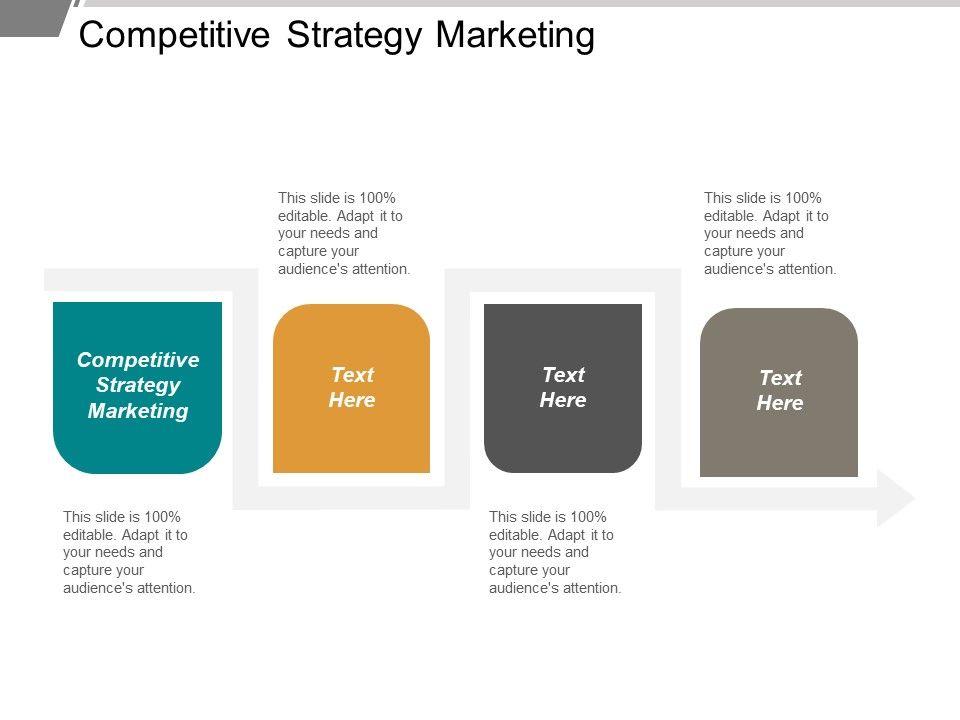 Competitive Strategy Marketing

Competitive Strategy Marketing

This slide is 100% editable. Adapt it to your needs and capture your audience's attention.

This slide is 100% editable. Adapt it to your needs and capture your audience's attention.

Text Here

Text Here

This slide is 100% editable. Adapt it to your needs and capture your audience's attention.

This slide is 100% editable. Adapt it to your needs and capture your audience's attention.

Text Here